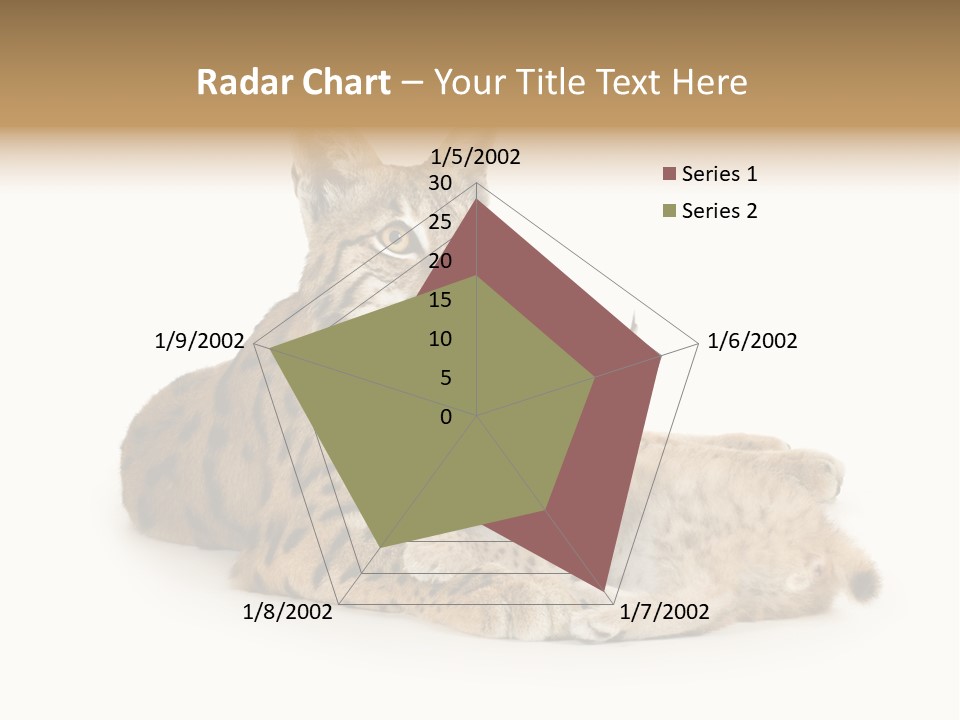 Radar Chart – Your Title Text Here

1/5/2002
30
25
20
15
10
5
0
1/6/2002
1/7/2002
1/8/2002
1/9/2002

Series 1
Series 2